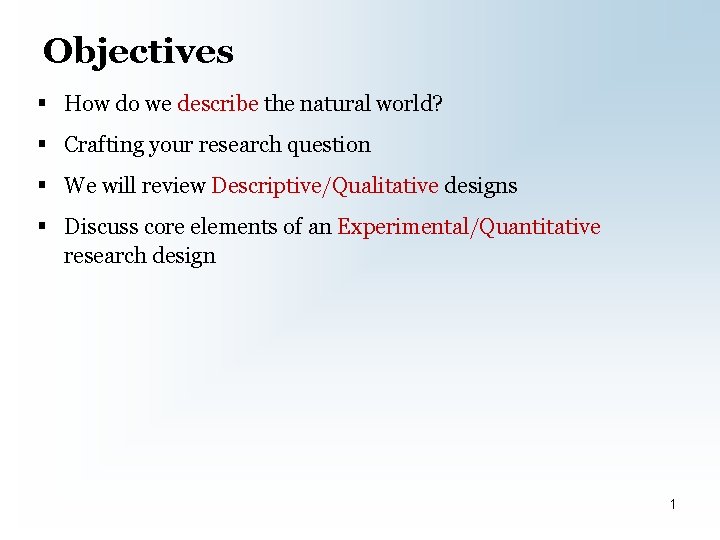 Objectives

▪ How do we describe the natural world?

▪ Crafting your research question

▪ We will review Descriptive/Qualitative designs

▪ Discuss core elements of an Experimental/Quantitative research design

1